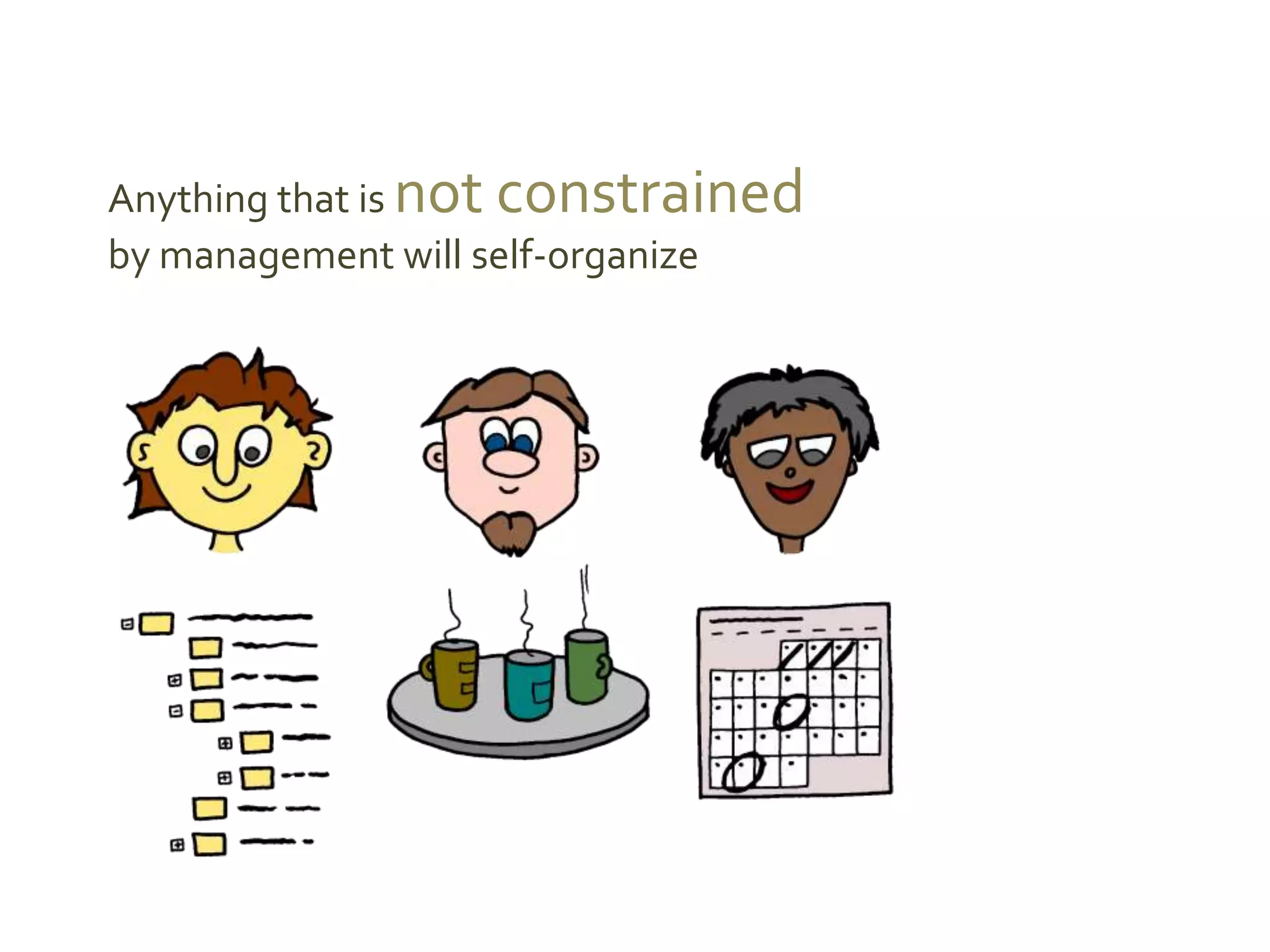 Anything that is not constrained by management will self-organize